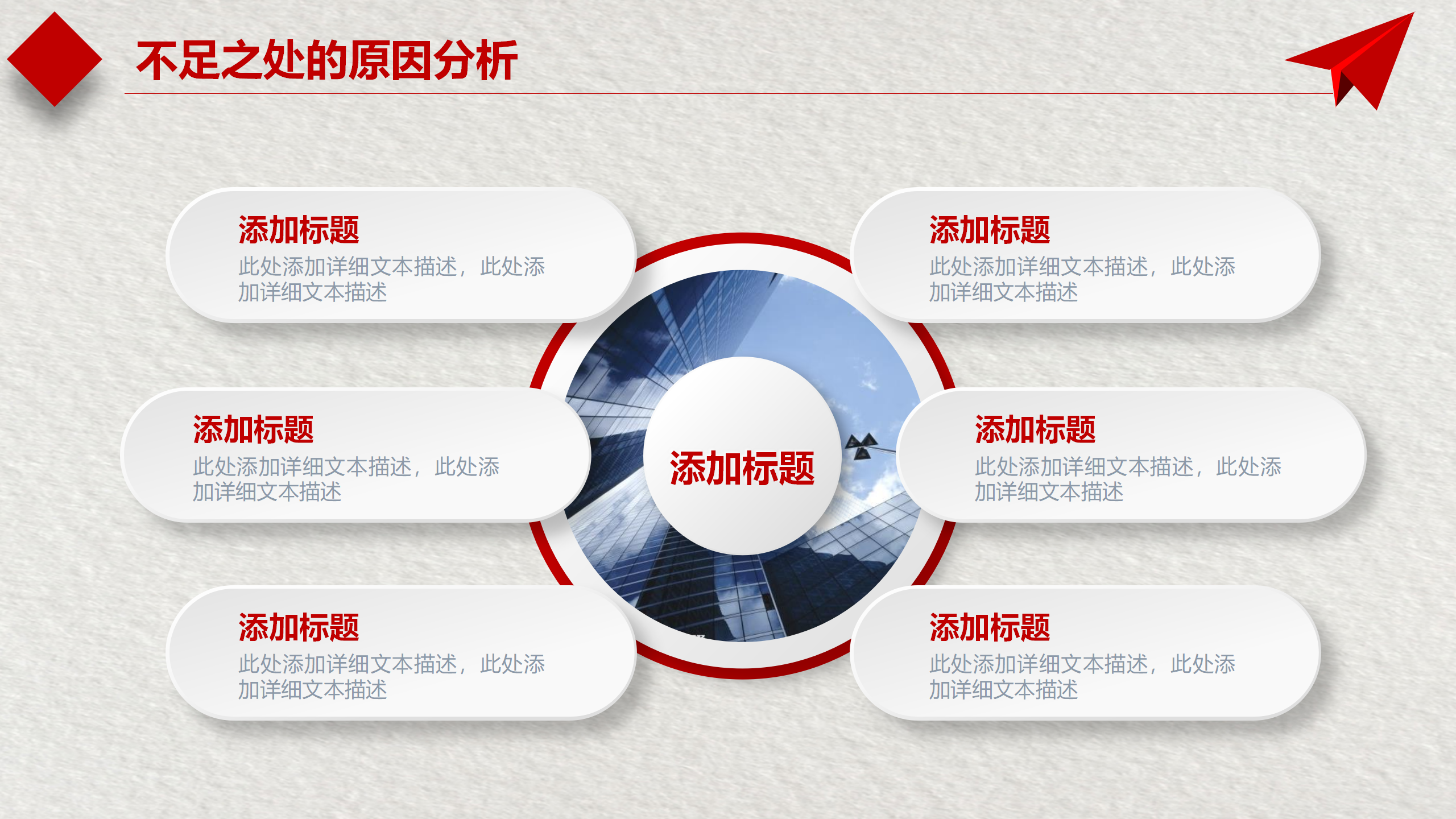 不足之处的原因分析

添加标题
此处添加详细文本描述，此处添加详细文本描述

添加标题
此处添加详细文本描述，此处添加详细文本描述

添加标题
此处添加详细文本描述，此处添加详细文本描述

添加标题

添加标题
此处添加详细文本描述，此处添加详细文本描述

添加标题
此处添加详细文本描述，此处添加详细文本描述

添加标题
此处添加详细文本描述，此处添加详细文本描述